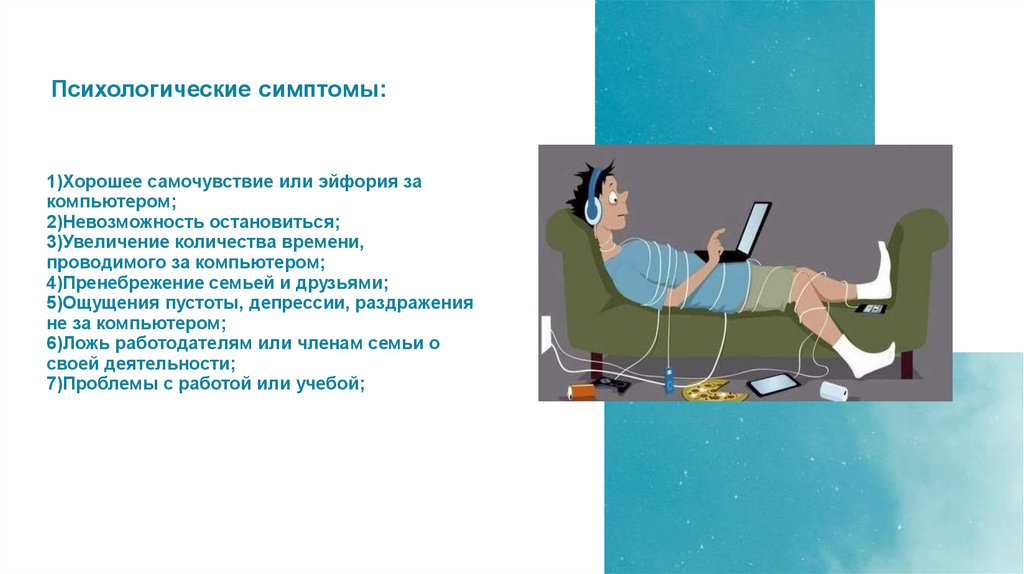 Психологические симптомы:

1)Хорошее самочувствие или эйфория за компьютером;
2)Невозможность остановиться;
3)Увеличение количества времени, проводимого за компьютером;
4)Пренебрежение семьей и друзьями;
5)Ощущения пустоты, депрессии, раздражения не за компьютером;
6)Ложь работодателям или членам семьи о своей деятельности;
7)Проблемы с работой или учебой;